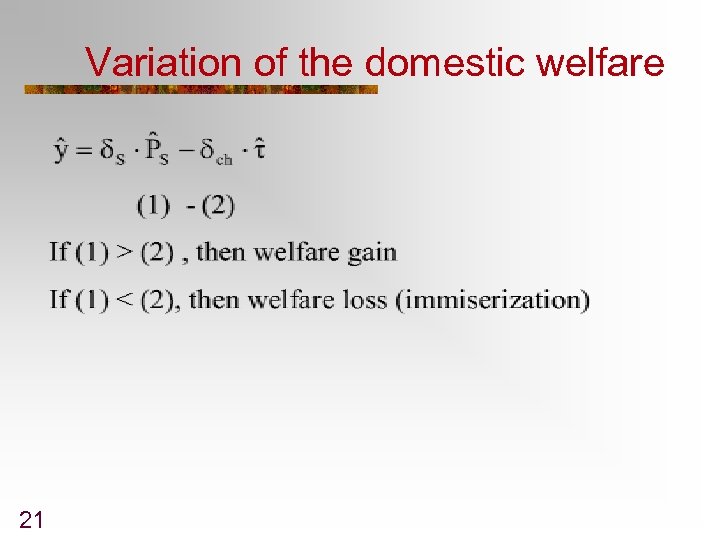 Variation of the domestic welfare

$\hat{y} = \delta_S \cdot \hat{P}_S - \delta_{ch} \cdot \hat{\tau}$

(1) - (2)

If (1) > (2) , then welfare gain

If (1) < (2), then welfare loss (immiserization)

21